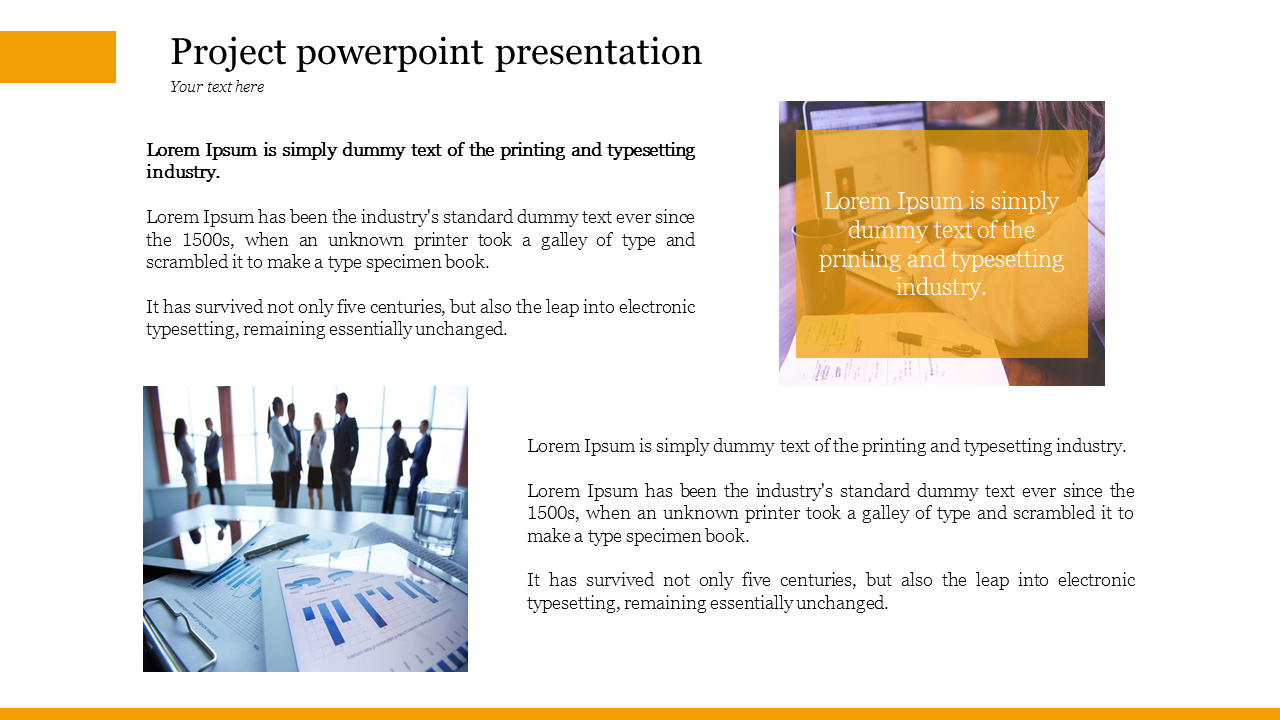 Project powerpoint presentation

Your text here

Lorem Ipsum is simply dummy text of the printing and typesetting industry.

Lorem Ipsum has been the industry's standard dummy text ever since the 1500s, when an unknown printer took a galley of type and scrambled it to make a type specimen book.

It has survived not only five centuries, but also the leap into electronic typesetting, remaining essentially unchanged.

Lorem Ipsum is simply dummy text of the printing and typesetting industry.

Lorem Ipsum is simply dummy text of the printing and typesetting industry.

Lorem Ipsum has been the industry's standard dummy text ever since the 1500s, when an unknown printer took a galley of type and scrambled it to make a type specimen book.

It has survived not only five centuries, but also the leap into electronic typesetting, remaining essentially unchanged.